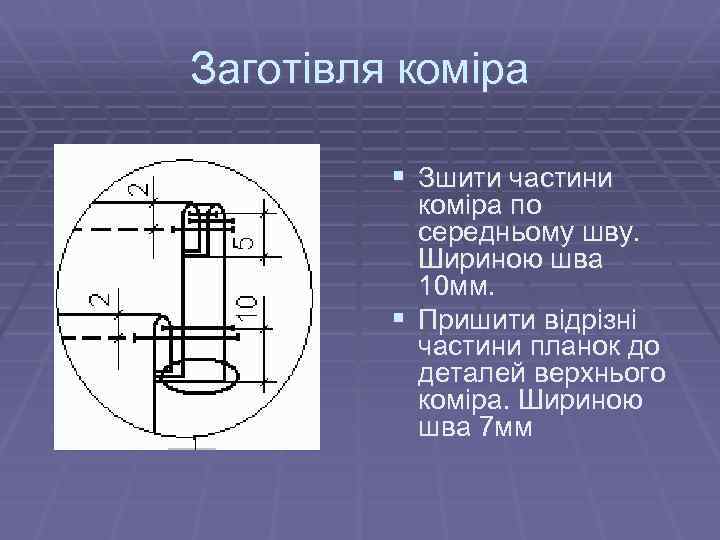 Заготівля коміра

2
5
2
10

▪ Зшити частини коміра по середньому шву. Шириною шва 10мм.
▪ Пришити відрізні частини планок до деталей верхнього коміра. Шириною шва 7мм